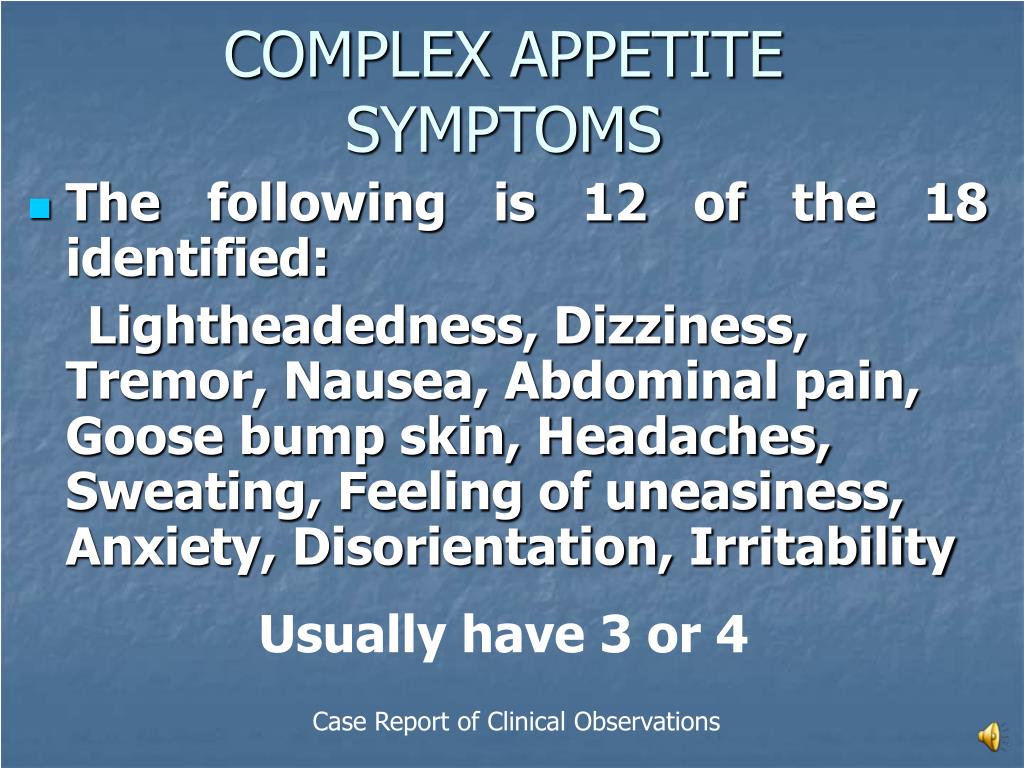 COMPLEX APPETITE SYMPTOMS

The following is 12 of the 18 identified:

Lightheadedness, Dizziness, Tremor, Nausea, Abdominal pain, Goose bump skin, Headaches, Sweating, Feeling of uneasiness, Anxiety, Disorientation, Irritability

Usually have 3 or 4

Case Report of Clinical Observations